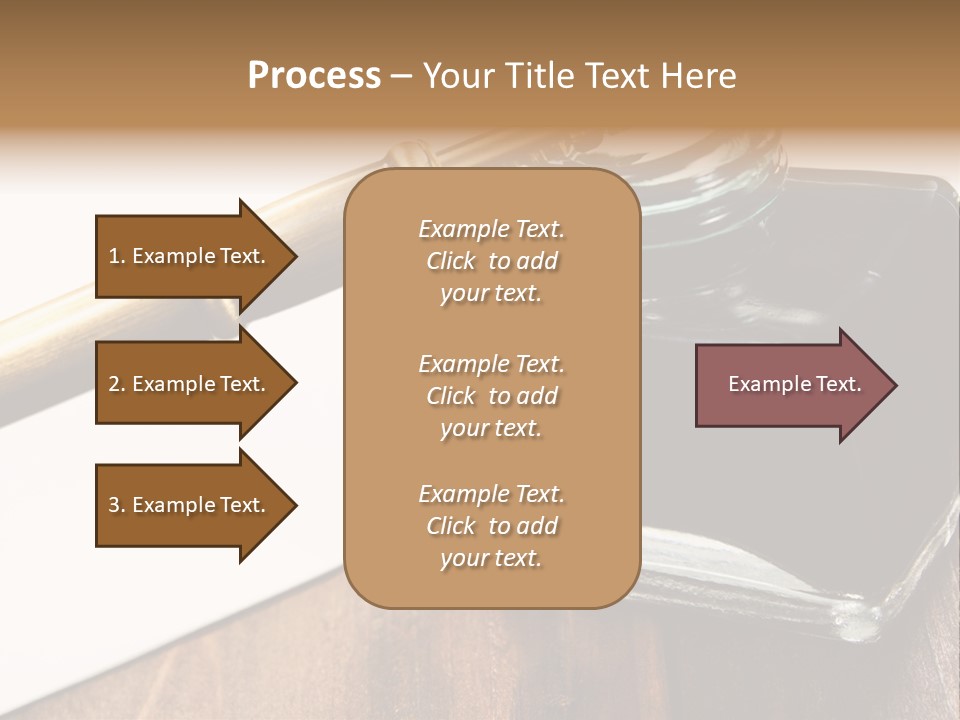 Process – Your Title Text Here

1. Example Text.

2. Example Text.

3. Example Text.

Example Text. Click to add your text.

Example Text. Click to add your text.

Example Text. Click to add your text.

Example Text.